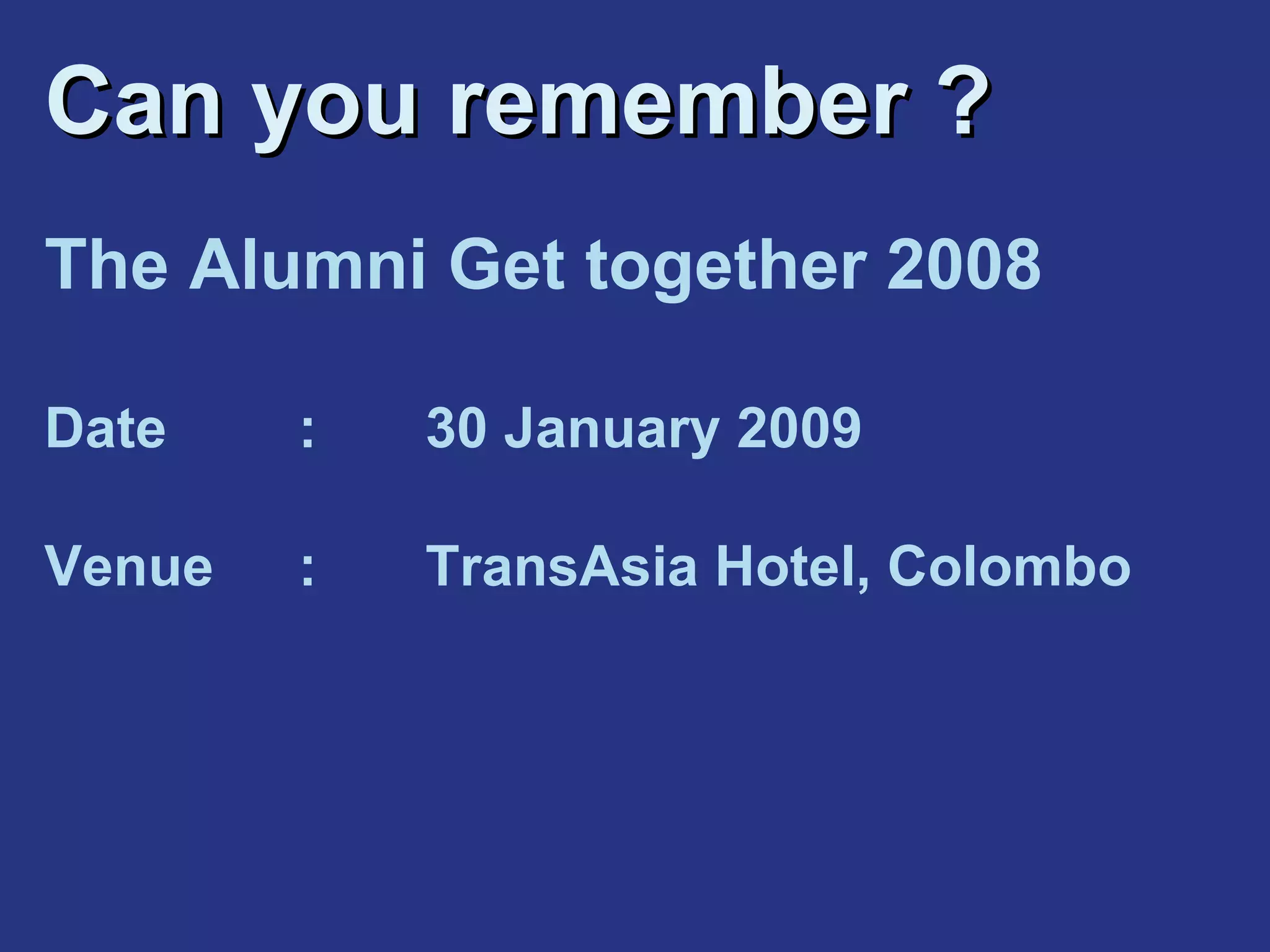 Can you remember ?

The Alumni Get together 2008

Date : 30 January 2009

Venue : TransAsia Hotel, Colombo